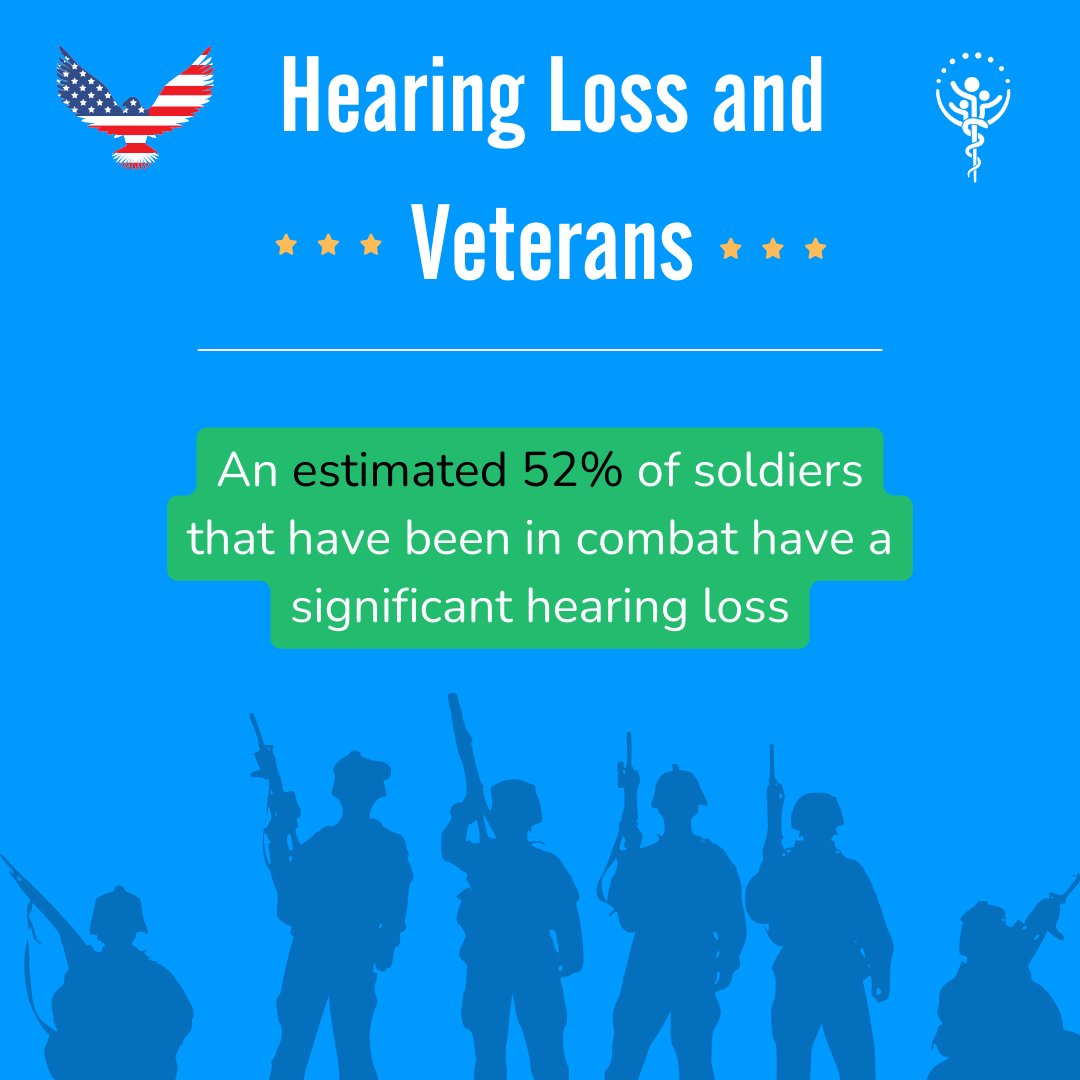 Hearing Loss and Veterans

An estimated 52% of soldiers that have been in combat have a significant hearing loss